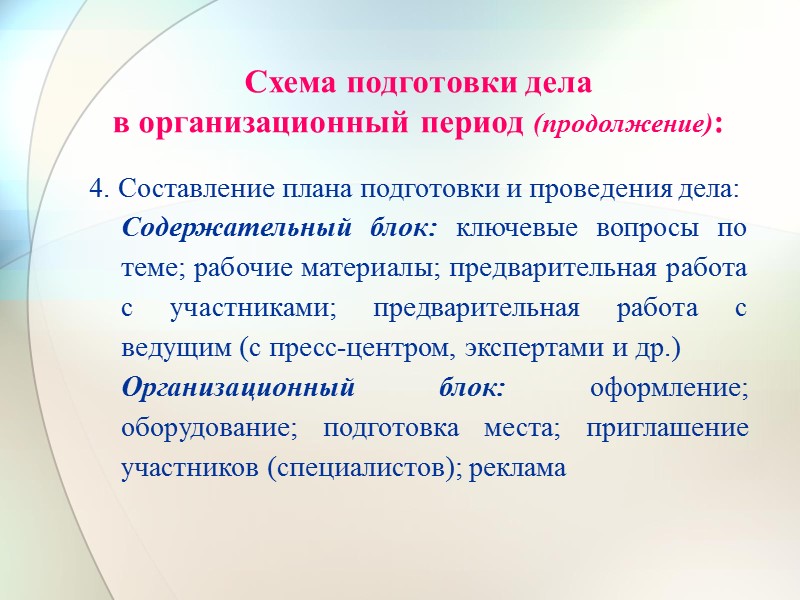 Схема подготовки дела
в организационный период (продолжение):

4. Составление плана подготовки и проведения дела:

Содержательный блок: ключевые вопросы по теме; рабочие материалы; предварительная работа с участниками; предварительная работа с ведущим (с пресс-центром, экспертами и др.)

Организационный блок: оформление; оборудование; подготовка места; приглашение участников (специалистов); реклама